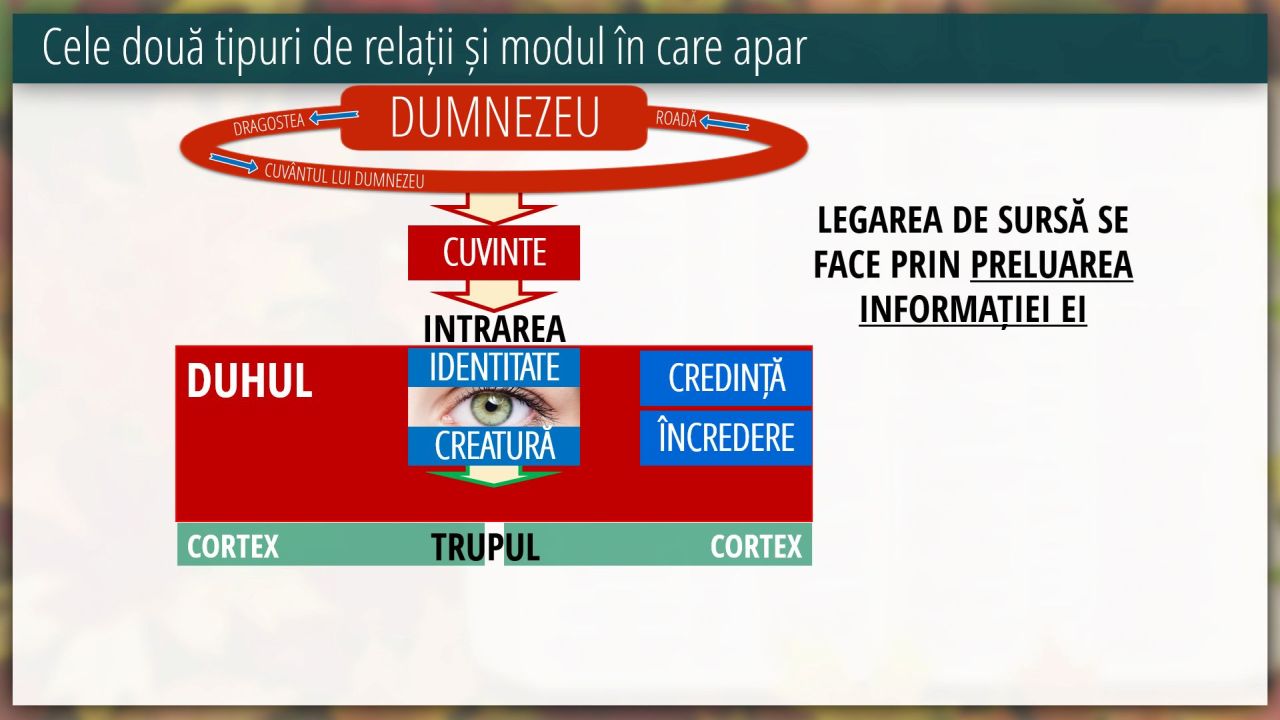 Cele două tipuri de relații și modul în care apar

DRAGOSTEA
DUMNEZEU
ROADĂ
CUVÂNTUL LUI DUMNEZEU

CUVINTE

INTRAREA

DUHUL
IDENTITATE
CREATURĂ
CREDINȚĂ
ÎNCREDERE

CORTEX
TRUPUL
CORTEX

LEGAREA DE SURSĂ SE FACE PRIN PRELUAREA INFORMAȚIEI EI